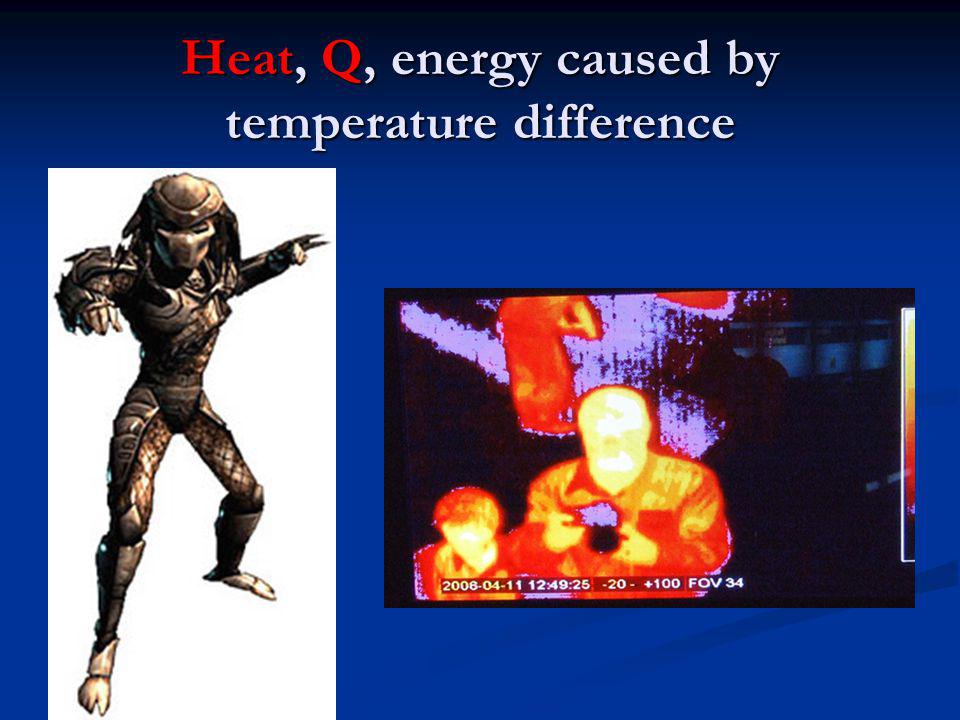 Heat, Q, energy caused by temperature difference

2008-04-11 12:49:25 -20 - +100 FOV 34